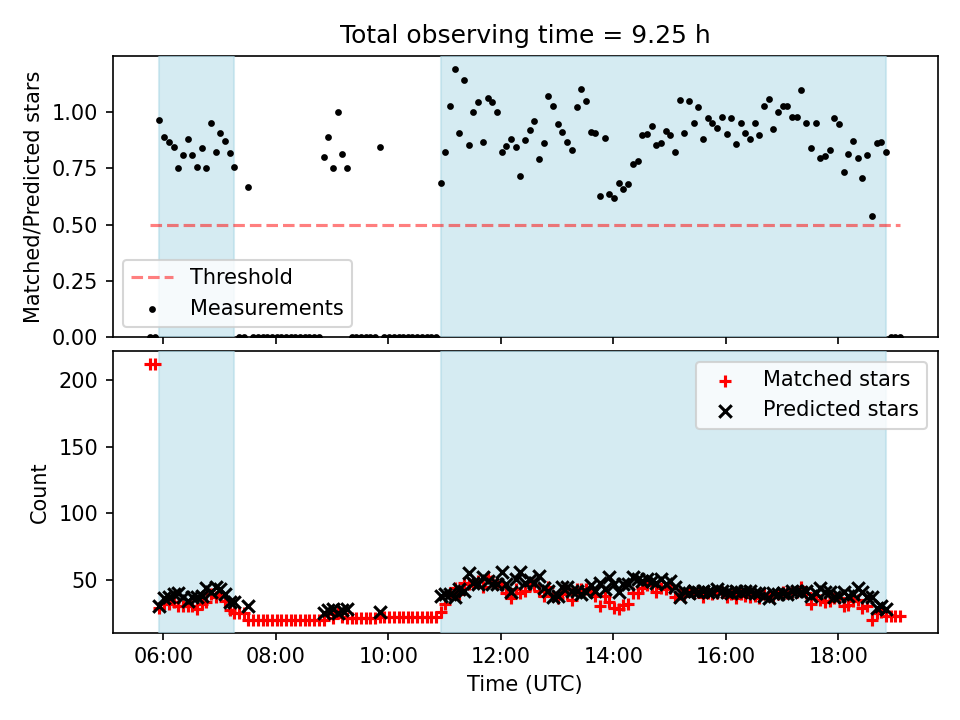 Total observing time = 9.25 h

Matched/Predicted stars

1.00
0.75
0.50
0.25
0.00

Threshold
Measurements

Count

200
150
100
50

Matched stars
Predicted stars

06:00
08:00
10:00
12:00
14:00
16:00
18:00

Time (UTC)